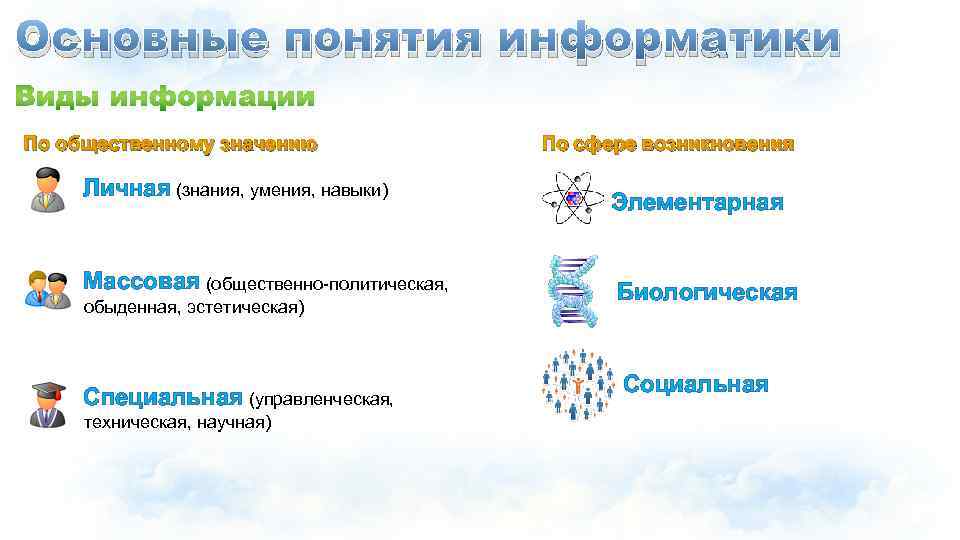 Основные понятия информатики

Виды информации

По общественному значению

Личная (знания, умения, навыки)

Массовая (общественно-политическая, обыденная, эстетическая)

Специальная (управленческая, техническая, научная)

По сфере возникновения

Элементарная

Биологическая

Социальная